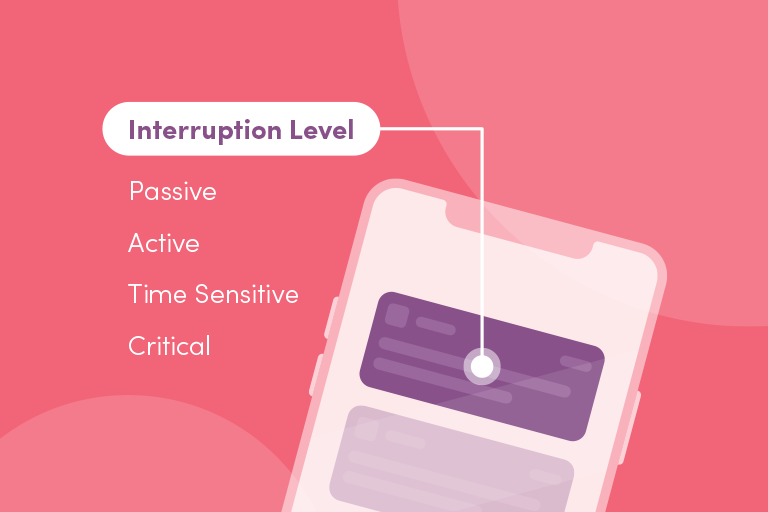 Interruption Level

Passive

Active

Time Sensitive

Critical